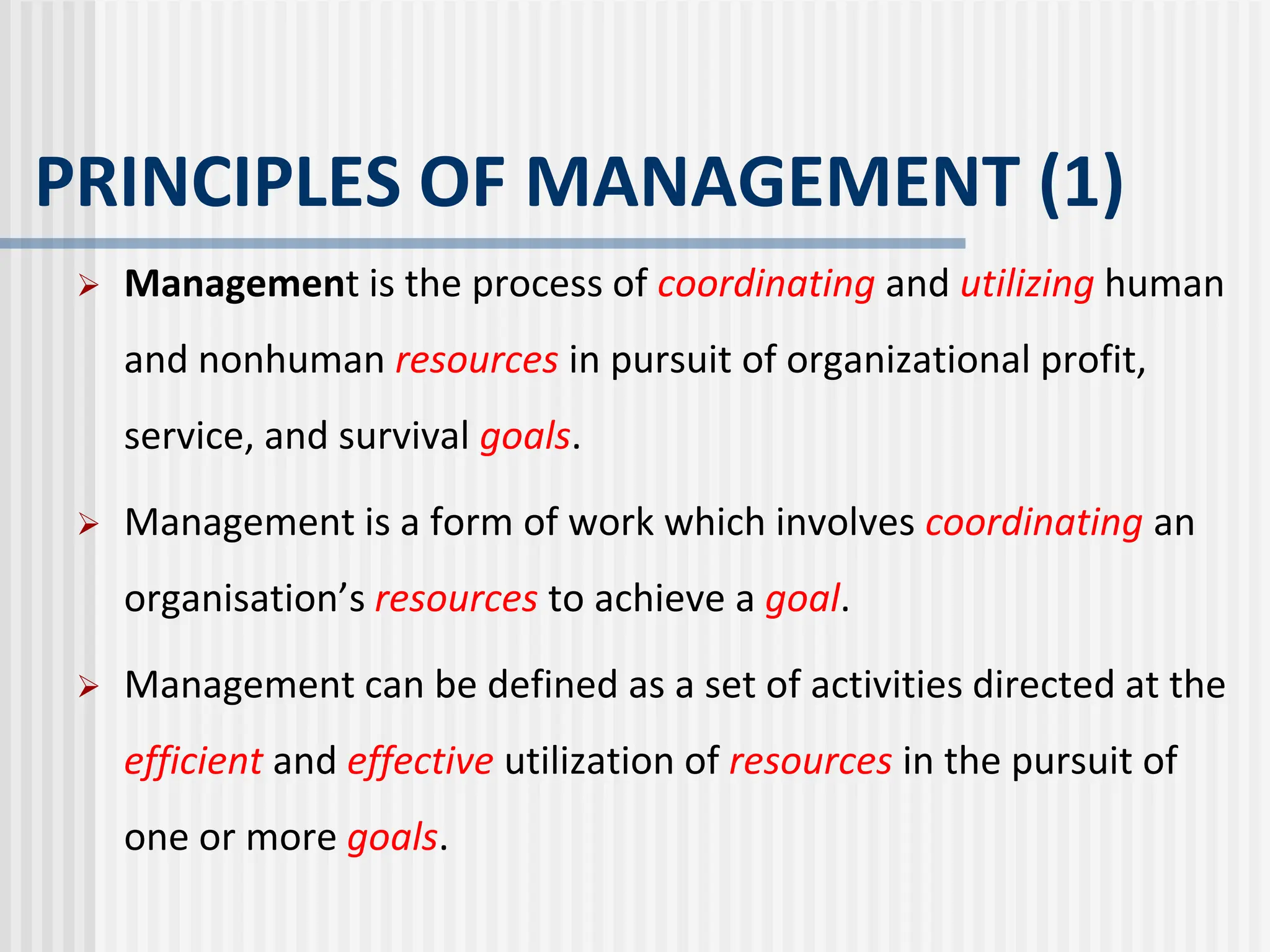 PRINCIPLES OF MANAGEMENT (1)

➢ Management is the process of coordinating and utilizing human and nonhuman resources in pursuit of organizational profit, service, and survival goals.

➢ Management is a form of work which involves coordinating an organisation’s resources to achieve a goal.

➢ Management can be defined as a set of activities directed at the efficient and effective utilization of resources in the pursuit of one or more goals.